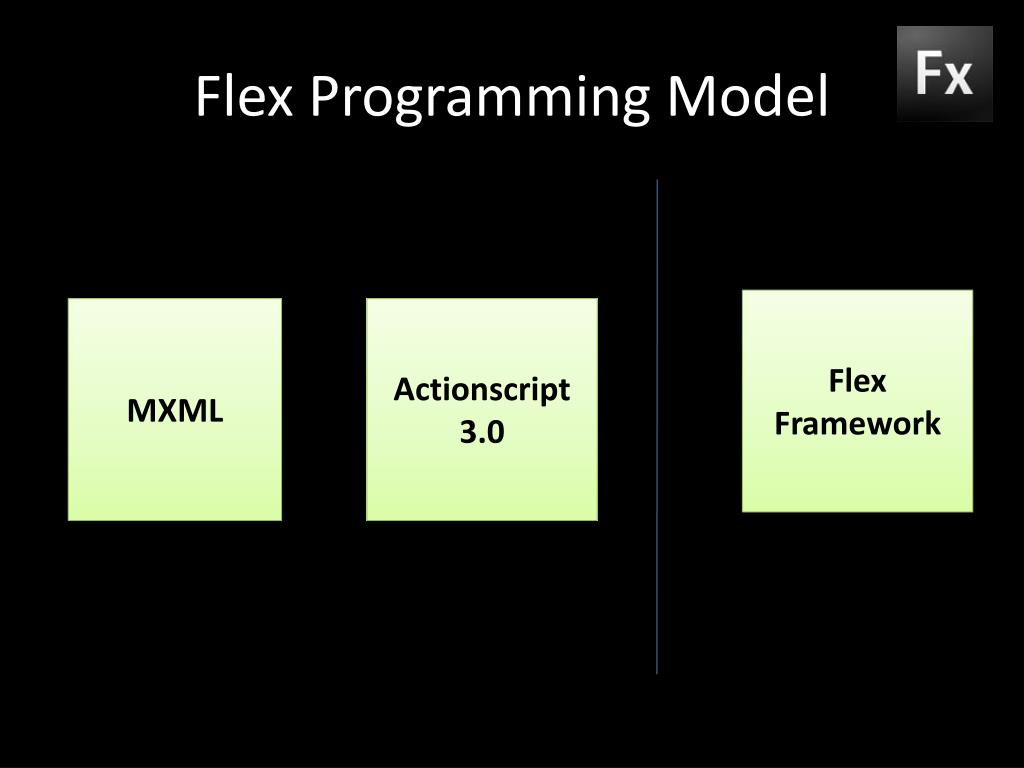 Flex Programming Model

Fx

MXML

Actionscript 3.0

Flex Framework